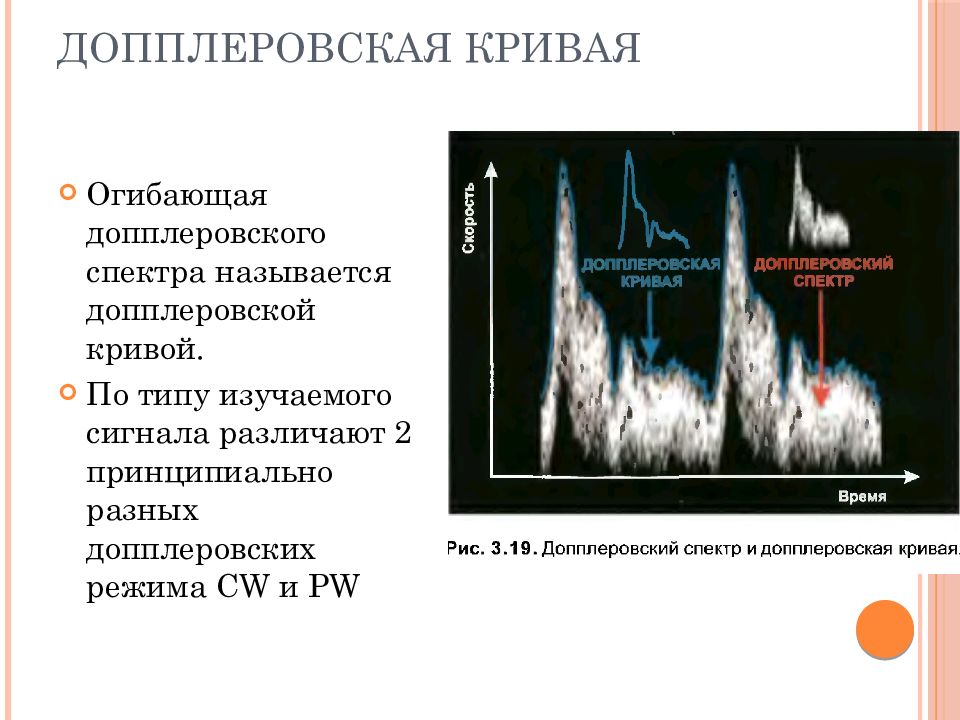 ДОППЛЕРОВСКАЯ КРИВАЯ

Огибающая допплеровского спектра называется допплеровской кривой.

По типу изучаемого сигнала различают 2 принципиально разных допплеровских режима CW и PW

Скорость

ДОППЛЕРОВСКАЯ КРИВАЯ

ДОППЛЕРОВСКИЙ СПЕКТР

Время

Рис. 3.19. Допплеровский спектр и допплеровская кривая.